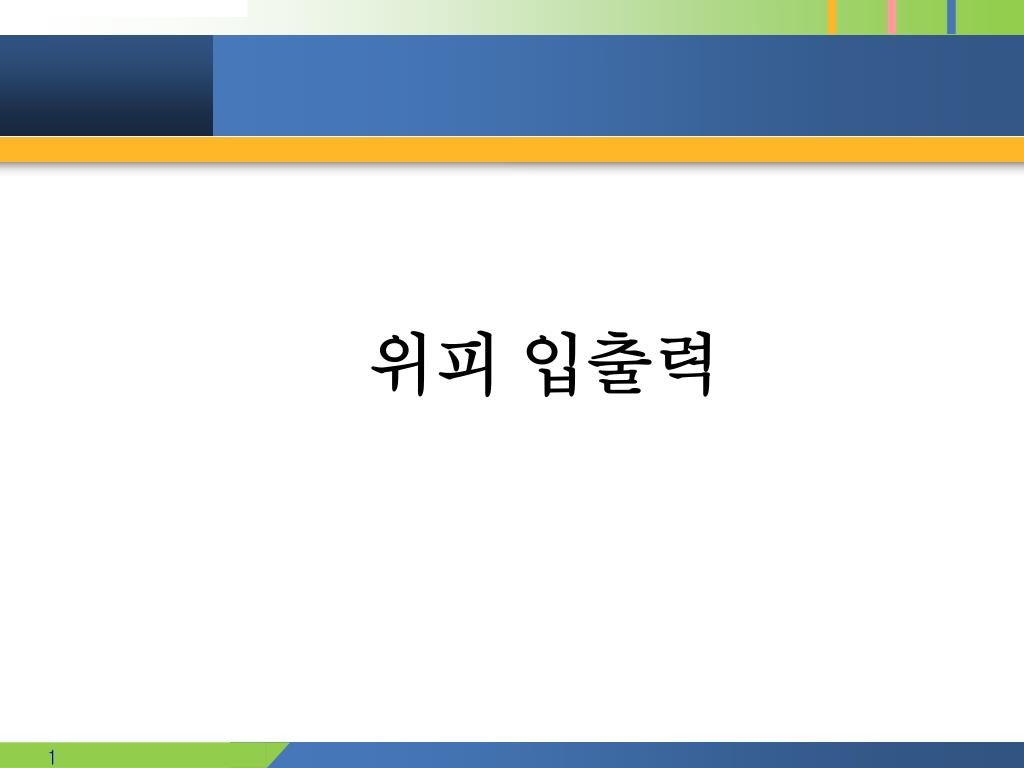 위피 입출력

1